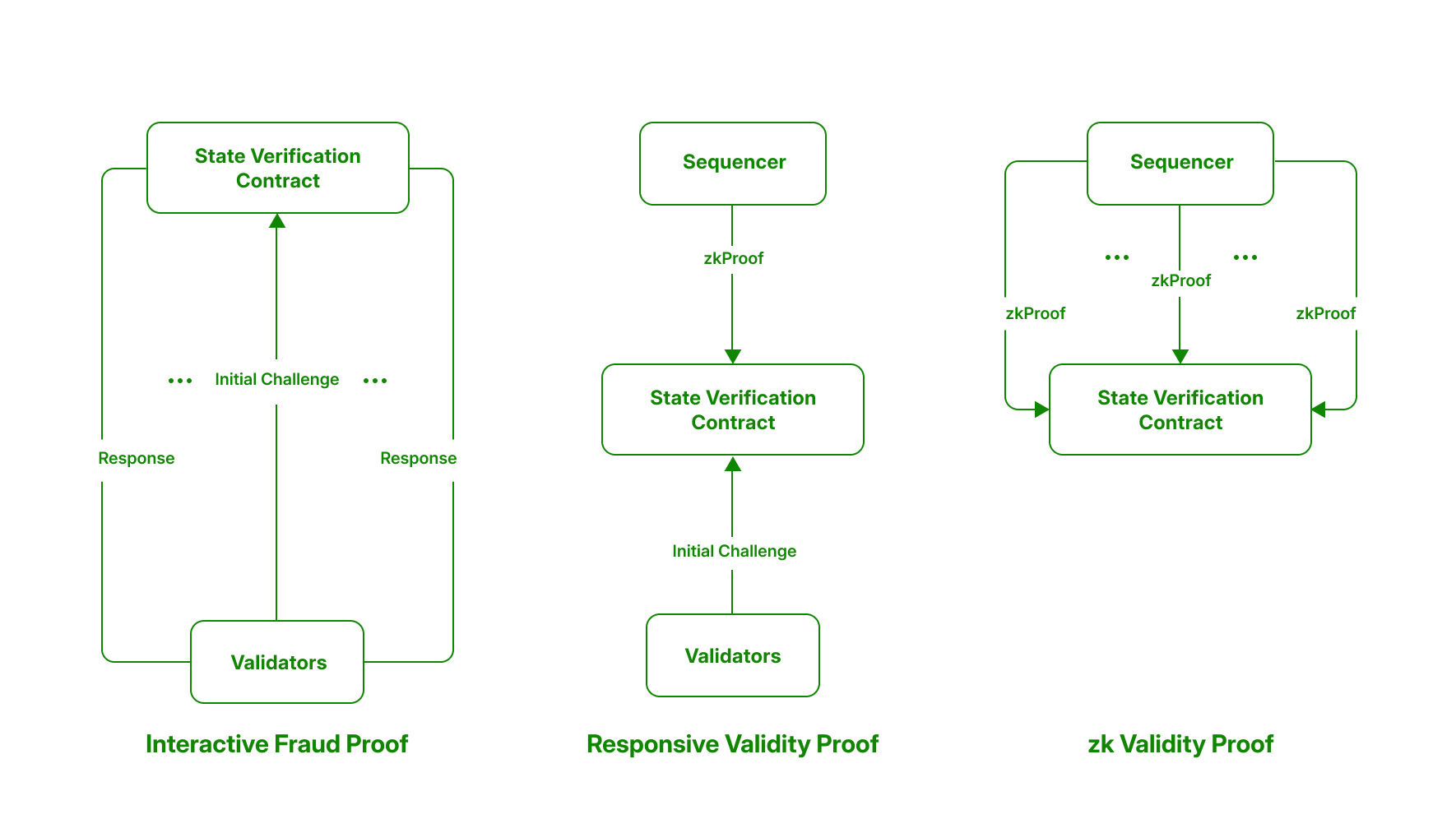 State Verification Contract

... Initial Challenge ...

Response

Response

Validators

Interactive Fraud Proof

Sequencer

zkProof

State Verification Contract

Initial Challenge

Validators

Responsive Validity Proof

Sequencer

... zkProof ...

zkProof

zkProof

State Verification Contract

zk Validity Proof